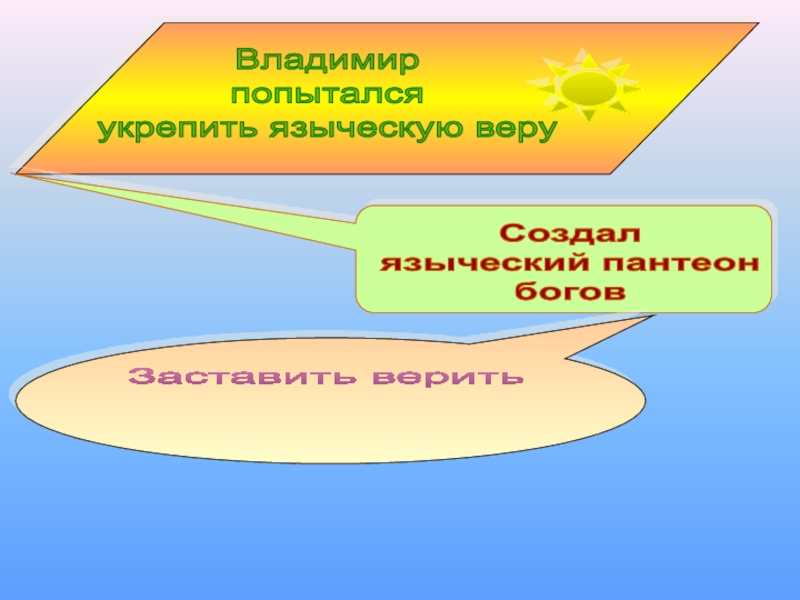 Владимир попытался укрепить языческую веру

Создал языческий пантеон богов

Заставить верить